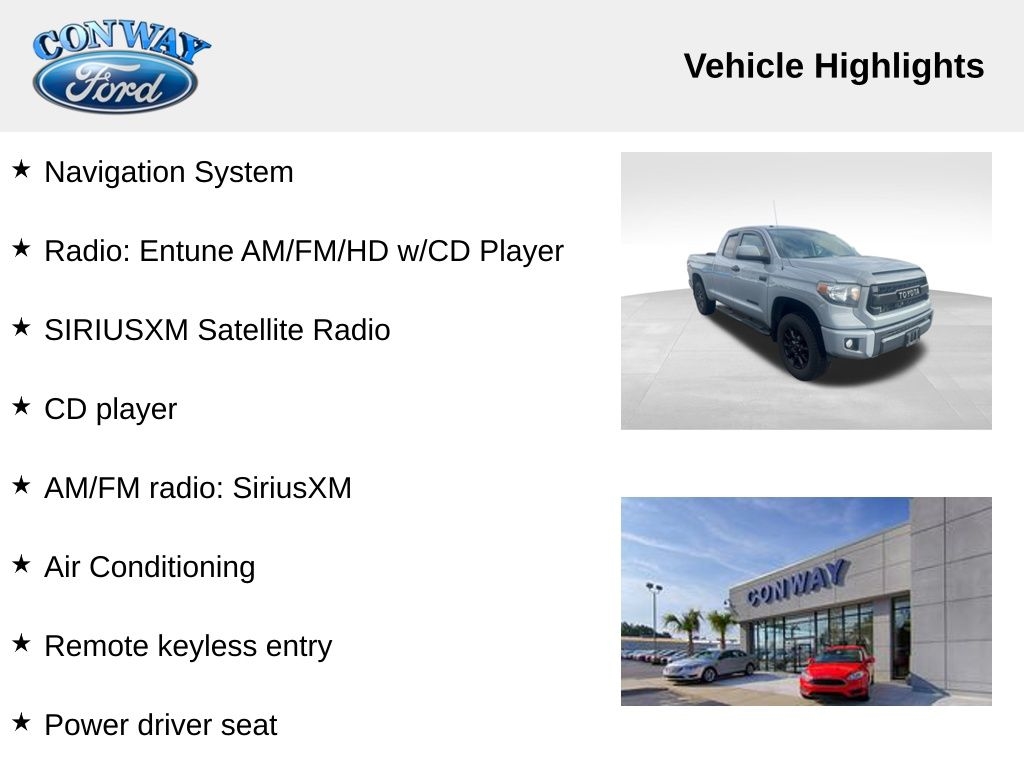 CONWAY
Ford

Vehicle Highlights

★ Navigation System

★ Radio: Entune AM/FM/HD w/CD Player

★ SIRIUSXM Satellite Radio

★ CD player

★ AM/FM radio: SiriusXM

★ Air Conditioning

★ Remote keyless entry

★ Power driver seat

TOYOTA

CONWAY